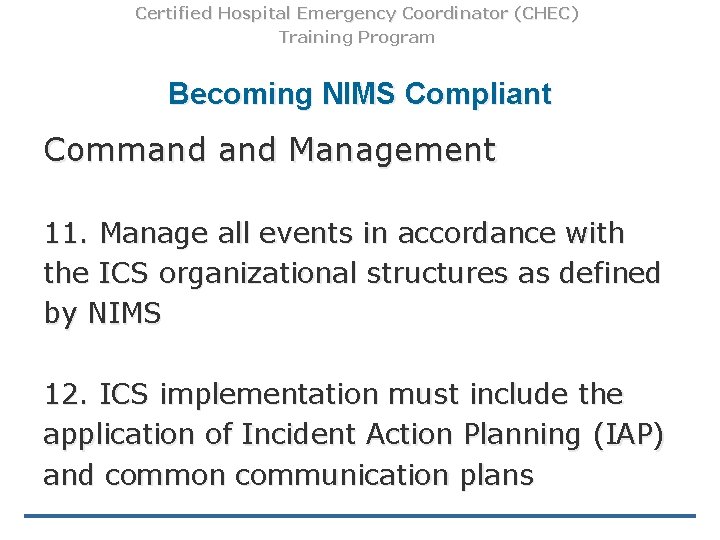 Certified Hospital Emergency Coordinator (CHEC) Training Program

Becoming NIMS Compliant

Command and Management

11. Manage all events in accordance with the ICS organizational structures as defined by NIMS

12. ICS implementation must include the application of Incident Action Planning (IAP) and common communication plans